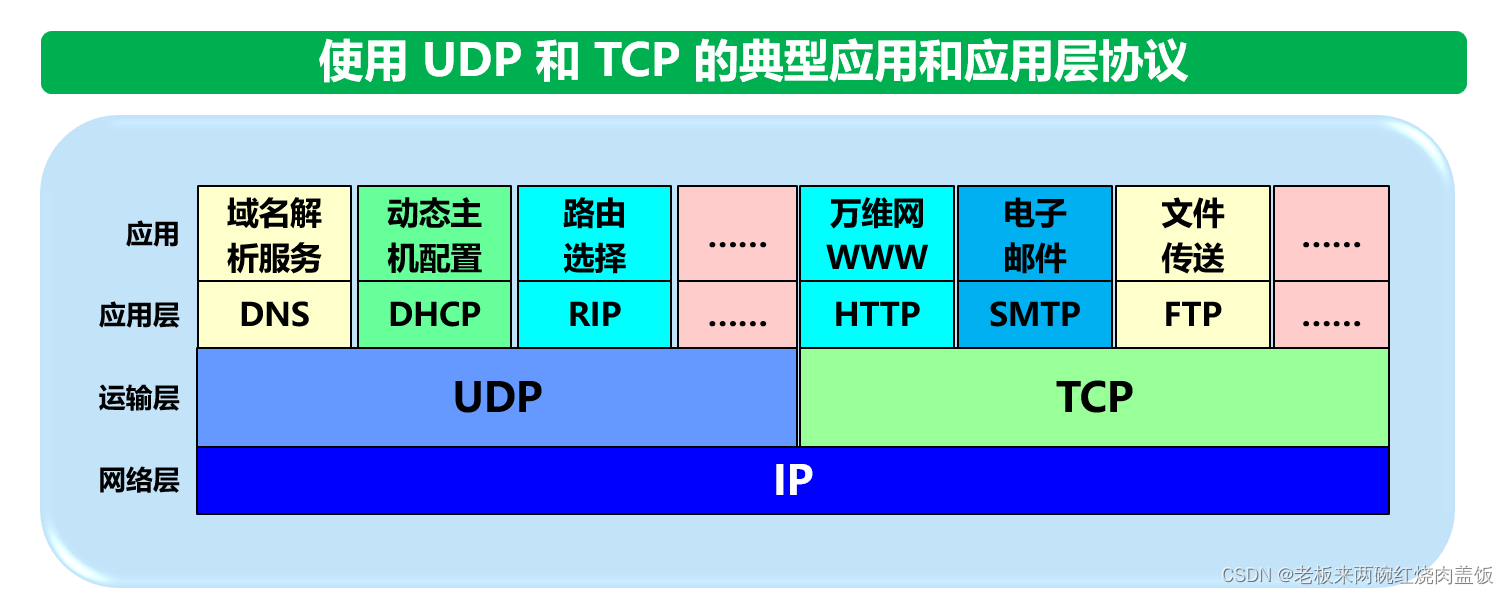 使用 UDP 和 TCP 的典型应用和应用层协议

| 应用 | 域名解析服务 | 动态主机配置 | 路由选择 | …… | 万维网 WWW | 电子邮件 | 文件传送 | …… |
|---|---|---|---|---|---|---|---|---|
| 应用层 | DNS | DHCP | RIP | …… | HTTP | SMTP | FTP | …… |
| 运输层 | UDP | | | | TCP | | | |
| 网络层 | IP | | | | | | | |

CSDN @老板来两碗红烧肉盖饭